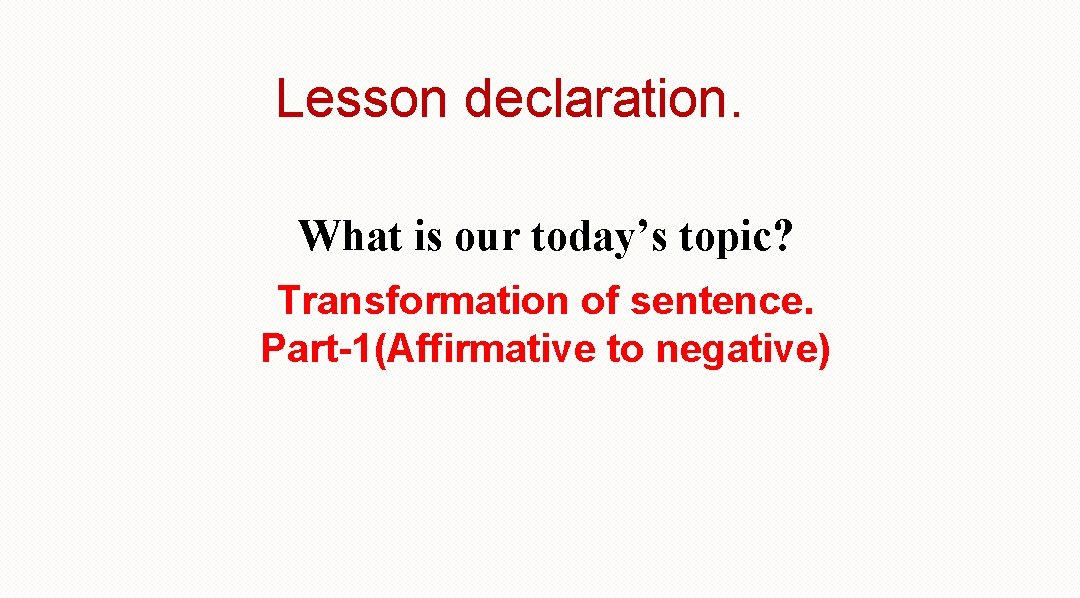 Lesson declaration.

What is our today’s topic?

Transformation of sentence.
Part-1(Affirmative to negative)